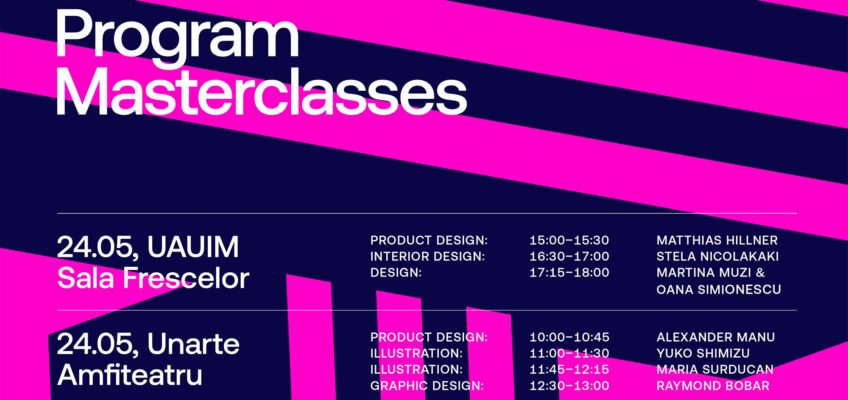 Program Masterclasses

24.05, UAUIM
Sala Frescelor

| | | |
|---|---|---|
| PRODUCT DESIGN: | 15:00–15:30 | MATTHIAS HILLNER |
| INTERIOR DESIGN: | 16:30–17:00 | STELA NICOLAKAKI |
| DESIGN: | 17:15–18:00 | MARTINA MUZI & OANA SIMIONESCU |

24.05, Unarte
Amfiteatru

| | | |
|---|---|---|
| PRODUCT DESIGN: | 10:00–10:45 | ALEXANDER MANU |
| ILLUSTRATION: | 11:00–11:30 | YUKO SHIMIZU |
| ILLUSTRATION: | 11:45–12:15 | MARIA SURDUCAN |
| GRAPHIC DESIGN: | 12:30–13:00 | RAYMOND BOBAR |